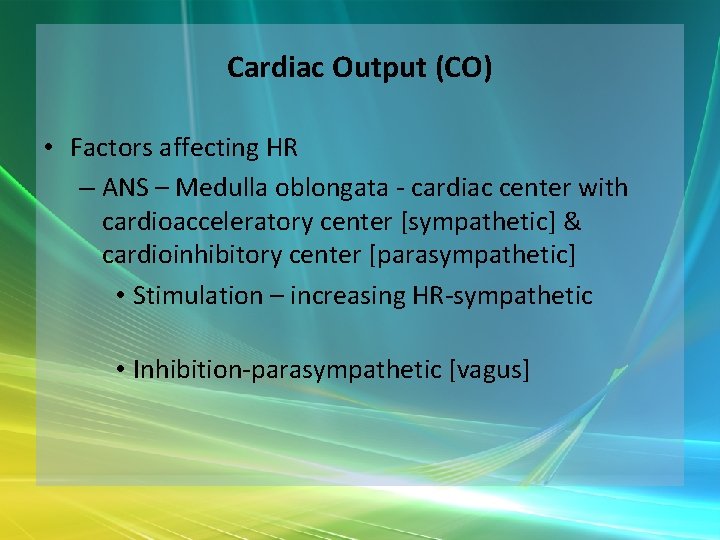 Cardiac Output (CO)

• Factors affecting HR
– ANS – Medulla oblongata - cardiac center with cardioacceleratory center [sympathetic] & cardioinhibitory center [parasympathetic]
• Stimulation – increasing HR-sympathetic

• Inhibition-parasympathetic [vagus]